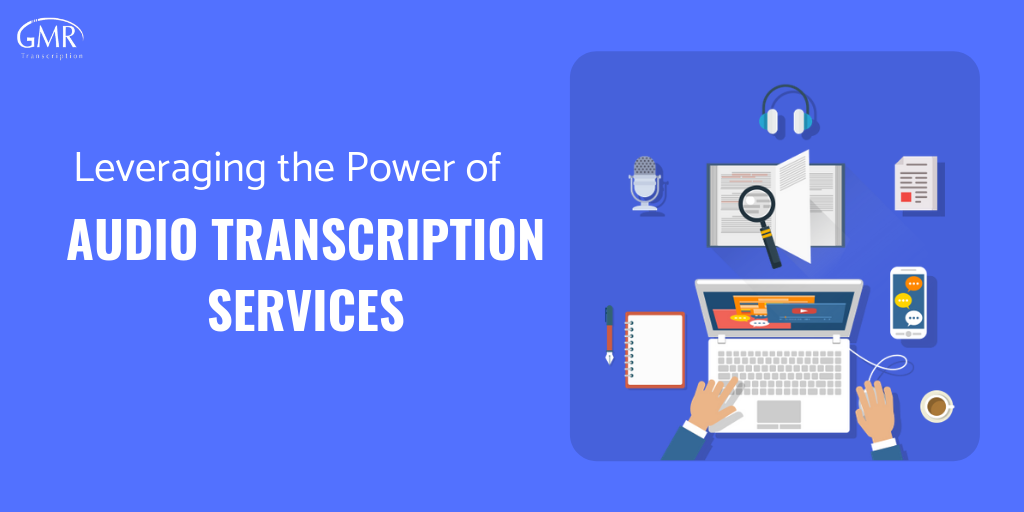 GMR
Transcription

Leveraging the Power of
AUDIO TRANSCRIPTION SERVICES